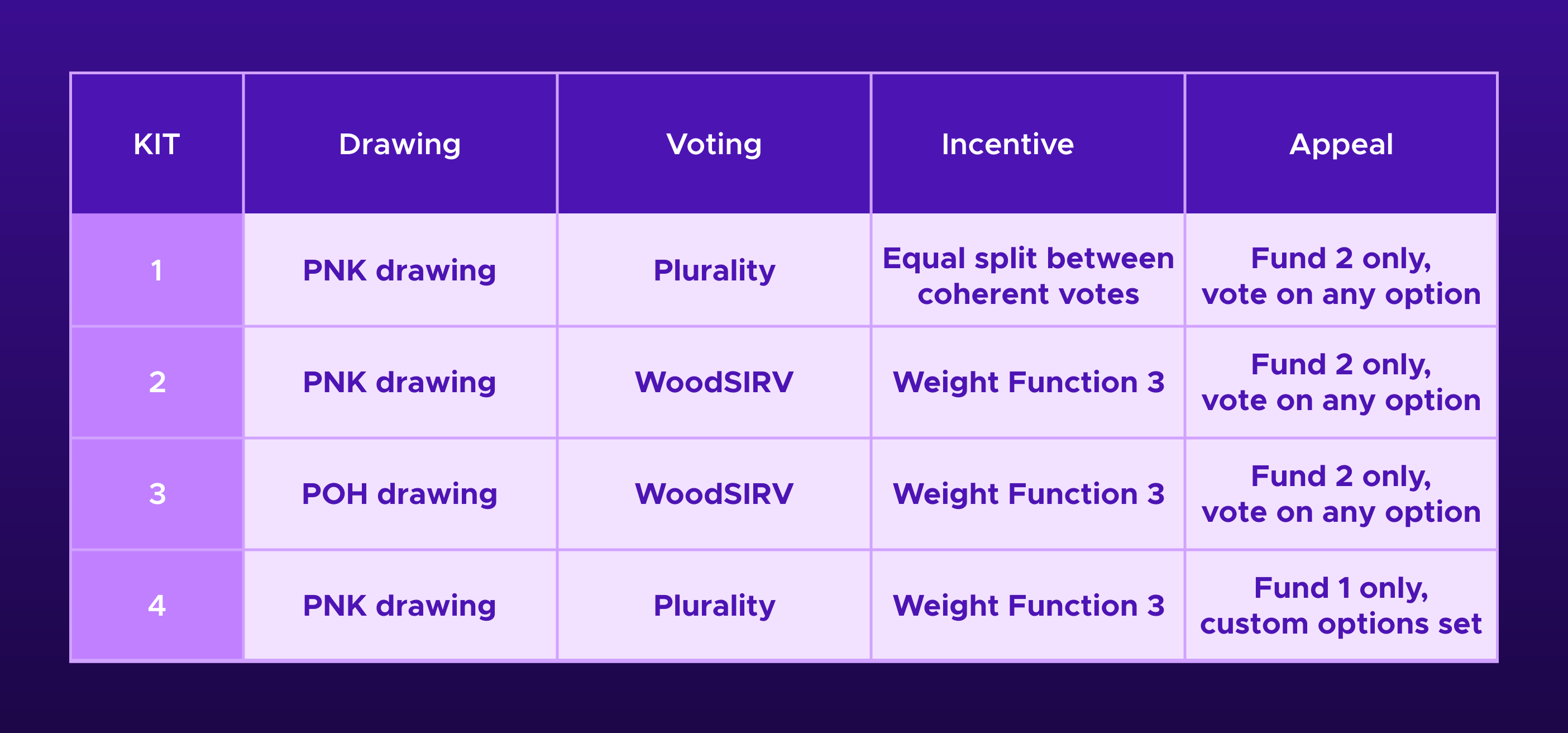 | KIT | Drawing | Voting | Incentive | Appeal |
|---|---|---|---|---|
| 1 | PNK drawing | Plurality | Equal split between coherent votes | Fund 2 only, vote on any option |
| 2 | PNK drawing | WoodSIRV | Weight Function 3 | Fund 2 only, vote on any option |
| 3 | POH drawing | WoodSIRV | Weight Function 3 | Fund 2 only, vote on any option |
| 4 | PNK drawing | Plurality | Weight Function 3 | Fund 1 only, custom options set |